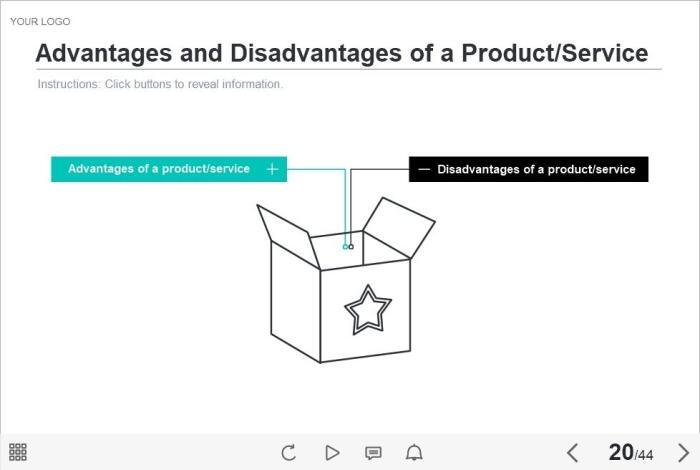 YOUR LOGO

Advantages and Disadvantages of a Product/Service

Instructions: Click buttons to reveal information.

Advantages of a product/service +

— Disadvantages of a product/service

20/44